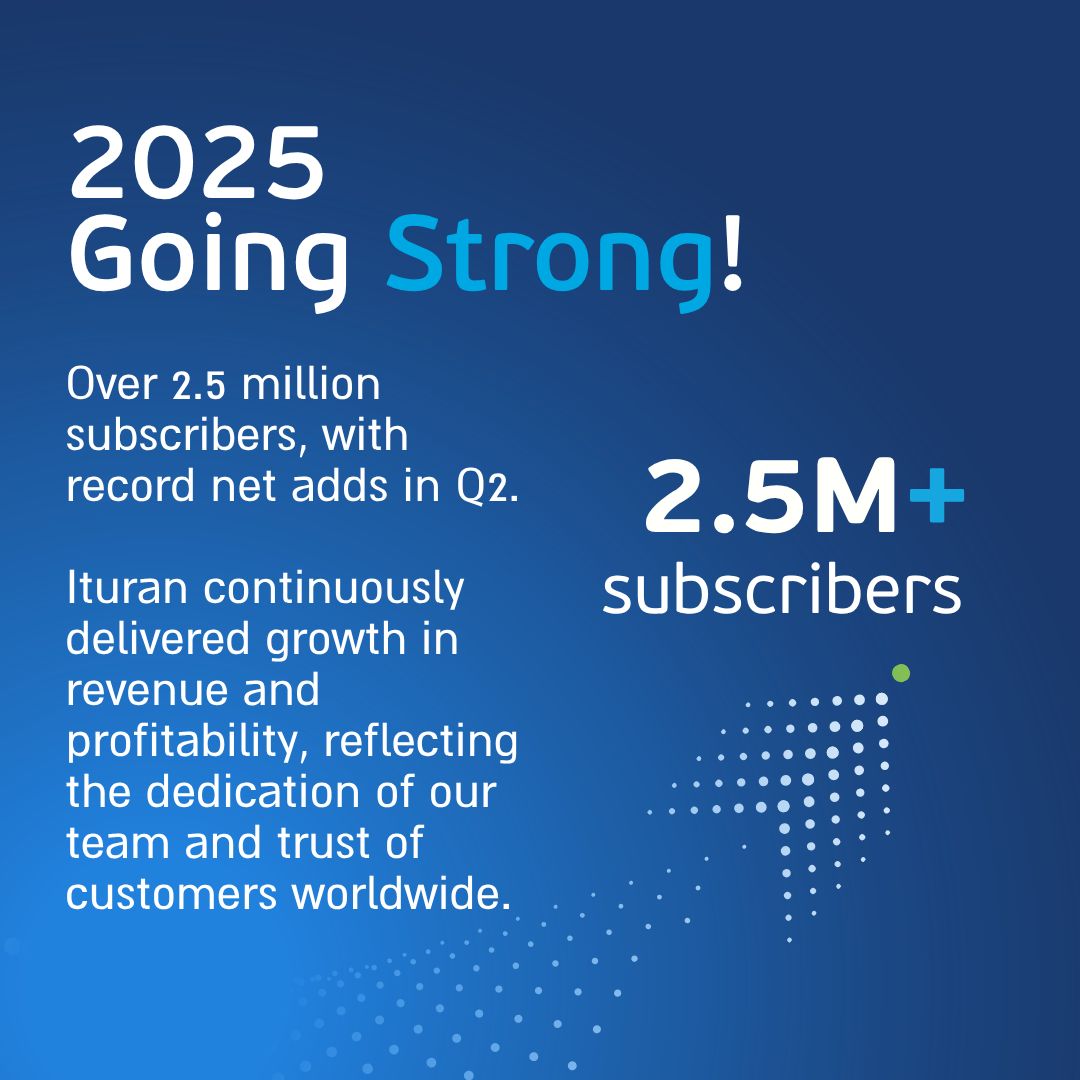 2025
Going Strong!

Over 2.5 million subscribers, with record net adds in Q2.

Ituran continuously delivered growth in revenue and profitability, reflecting the dedication of our team and trust of customers worldwide.

2.5M+
subscribers